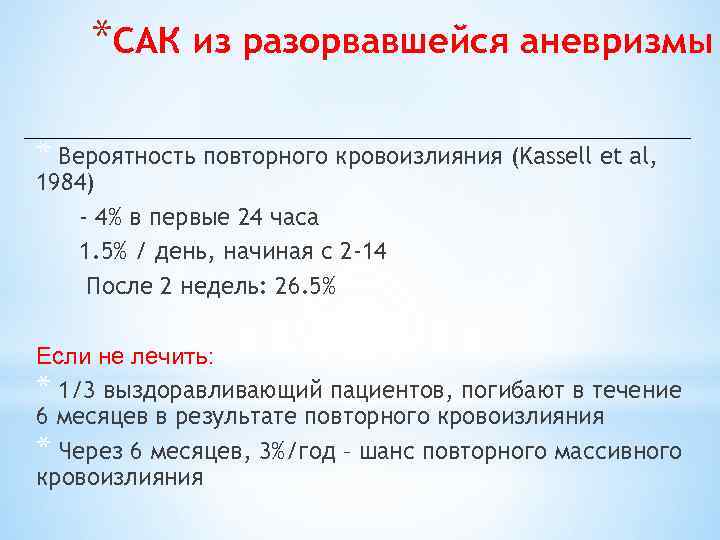 *САК из разорвавшейся аневризмы

* Вероятность повторного кровоизлияния (Kassell et al, 1984)

- 4% в первые 24 часа

1.5% / день, начиная с 2-14

После 2 недель: 26.5%

Если не лечить:

* 1/3 выздоравливающий пациентов, погибают в течение 6 месяцев в результате повторного кровоизлияния

* Через 6 месяцев, 3%/год – шанс повторного массивного кровоизлияния